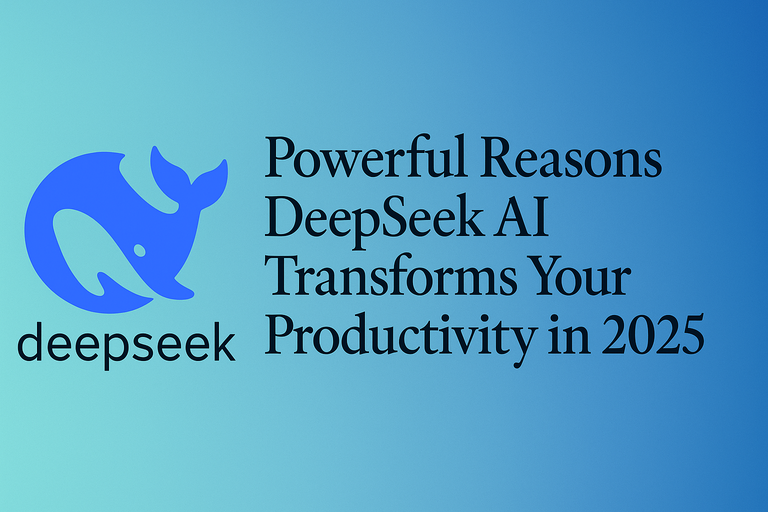 deepseek

Powerful Reasons DeepSeek AI Transforms Your Productivity in 2025